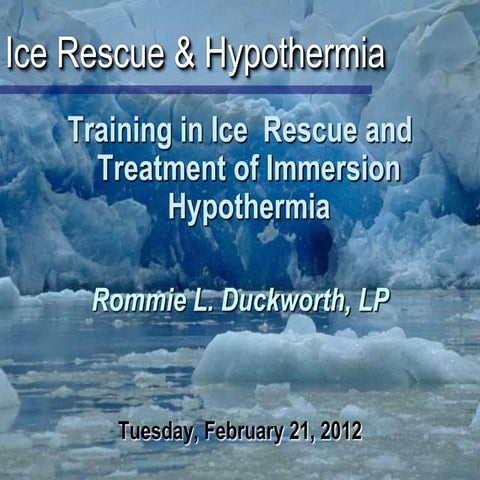 Ice Rescue & Hypothermia

Training in Ice Rescue and Treatment of Immersion Hypothermia

Rommie L. Duckworth, LP

Tuesday, February 21, 2012